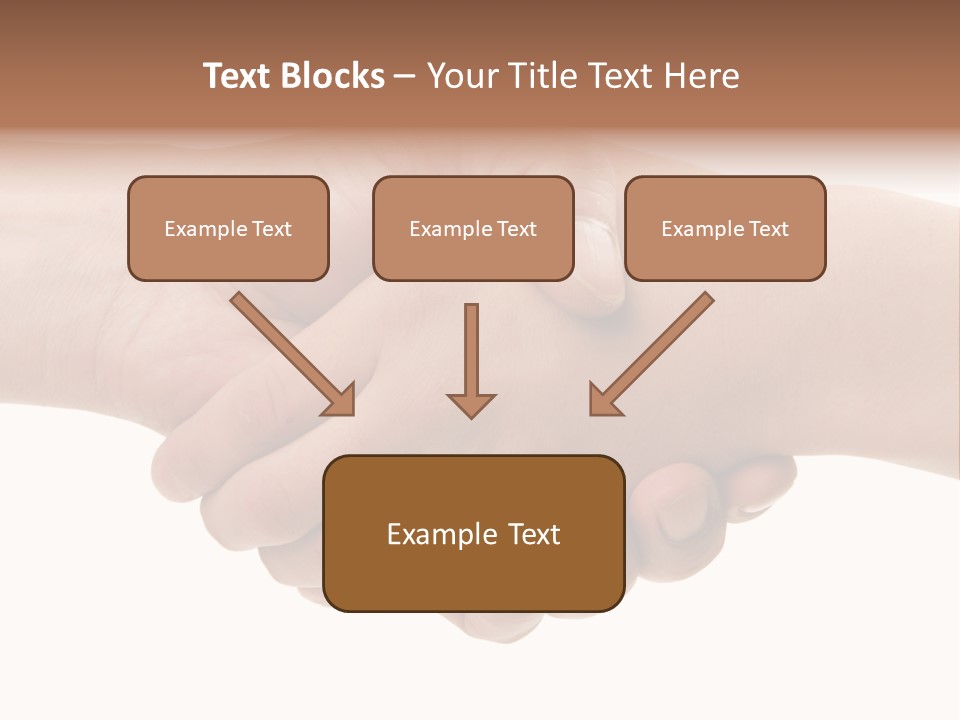 Text Blocks – Your Title Text Here

Example Text

Example Text

Example Text

Example Text